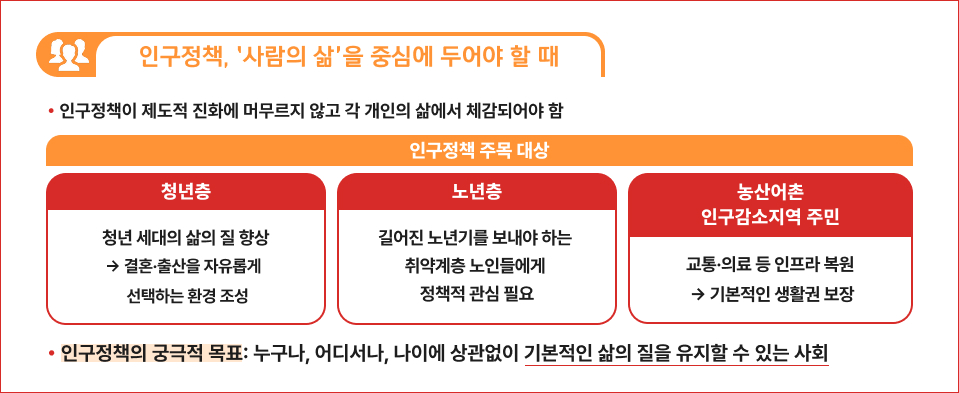 인구정책, '사람의 삶'을 중심에 두어야 할 때

• 인구정책이 제도적 진화에 머무르지 않고 각 개인의 삶에서 체감되어야 함

인구정책 주목 대상

청년층

청년 세대의 삶의 질 향상
→ 결혼·출산을 자유롭게
선택하는 환경 조성

노년층

길어진 노년기를 보내야 하는
취약계층 노인들에게
정책적 관심 필요

농산어촌
인구감소지역 주민

교통·의료 등 인프라 복원
→ 기본적인 생활권 보장

• 인구정책의 궁극적 목표: 누구나, 어디서나, 나이에 상관없이 기본적인 삶의 질을 유지할 수 있는 사회